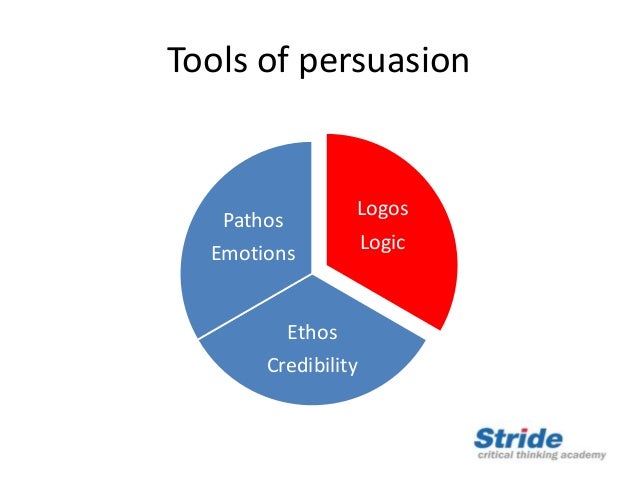 Tools of persuasion

Pathos
Emotions

Logos
Logic

Ethos
Credibility

Stride
critical thinking academy